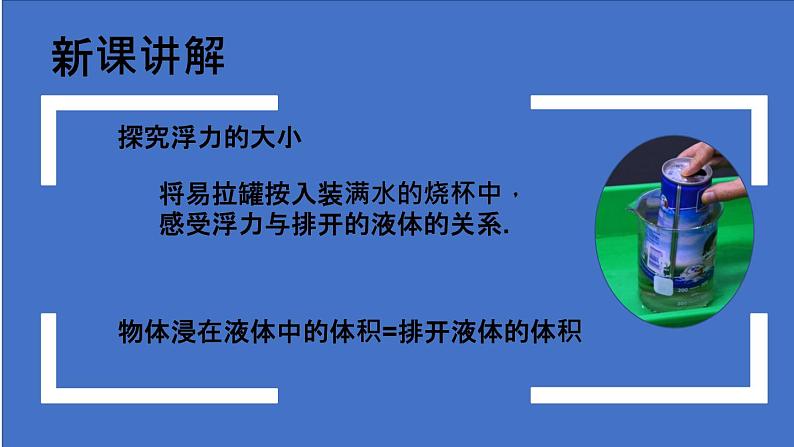 新课讲解

探究浮力的大小

将易拉罐按入装满水的烧杯中，感受浮力与排开的液体的关系.

物体浸在液体中的体积=排开液体的体积